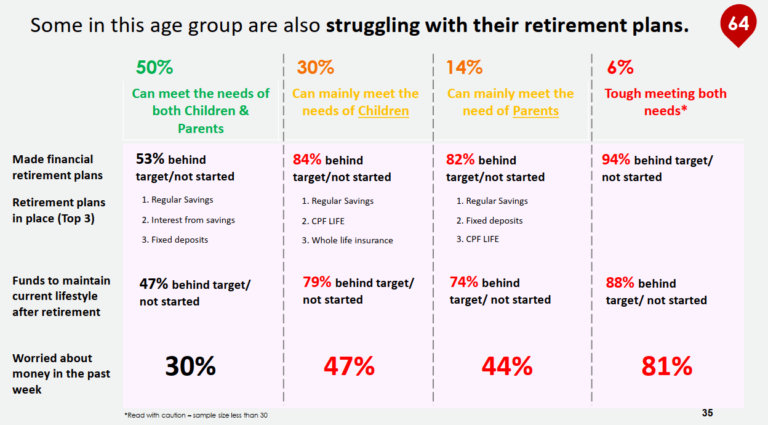 Some in this age group are also **struggling with their retirement plans.**

64

| | 50% Can meet the needs of both Children & Parents | 30% Can mainly meet the needs of Children | 14% Can mainly meet the need of Parents | 6% Tough meeting both needs* |
|---|---|---|---|---|
| Made financial retirement plans | 53% behind target/not started | 84% behind target/not started | 82% behind target/not started | 94% behind target/ not started |
| Retirement plans in place (Top 3) | 1. Regular Savings 2. Interest from savings 3. Fixed deposits | 1. Regular Savings 2. CPF LIFE 3. Whole life insurance | 1. Regular Savings 2. Fixed deposits 3. CPF LIFE | |
| Funds to maintain current lifestyle after retirement | 47% behind target/ not started | 79% behind target/ not started | 74% behind target/ not started | 88% behind target/ not started |
| Worried about money in the past week | 30% | 47% | 44% | 81% |

*Read with caution – sample size less than 30

35